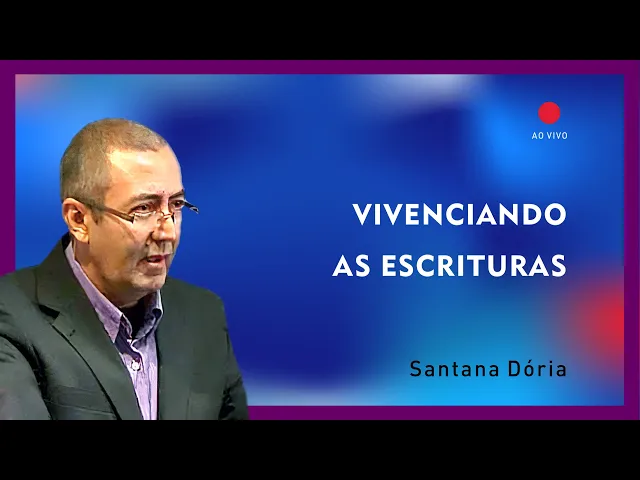 AO VIVO

VIVENCIANDO AS ESCRITURAS

Santana Dória